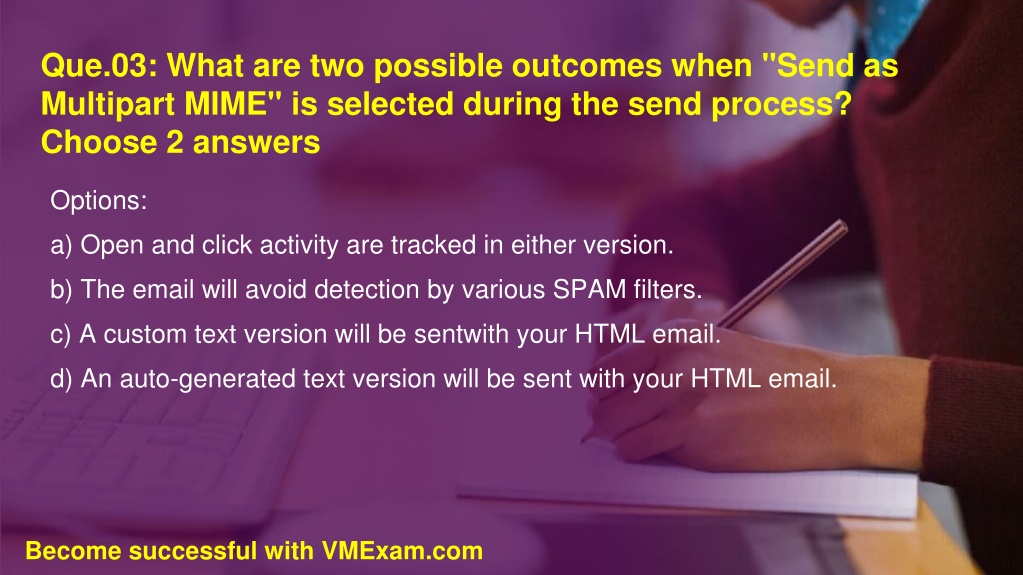 Que.03: What are two possible outcomes when "Send as Multipart MIME" is selected during the send process? Choose 2 answers

Options:

a) Open and click activity are tracked in either version.

b) The email will avoid detection by various SPAM filters.

c) A custom text version will be sentwith your HTML email.

d) An auto-generated text version will be sent with your HTML email.

Become successful with VMExam.com